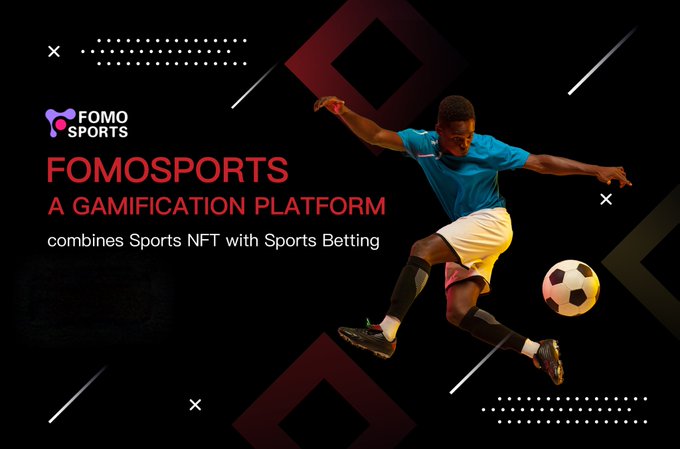 FOMO SPORTS

FOMOSPORTS
A GAMIFICATION PLATFORM
combines Sports NFT with Sports Betting